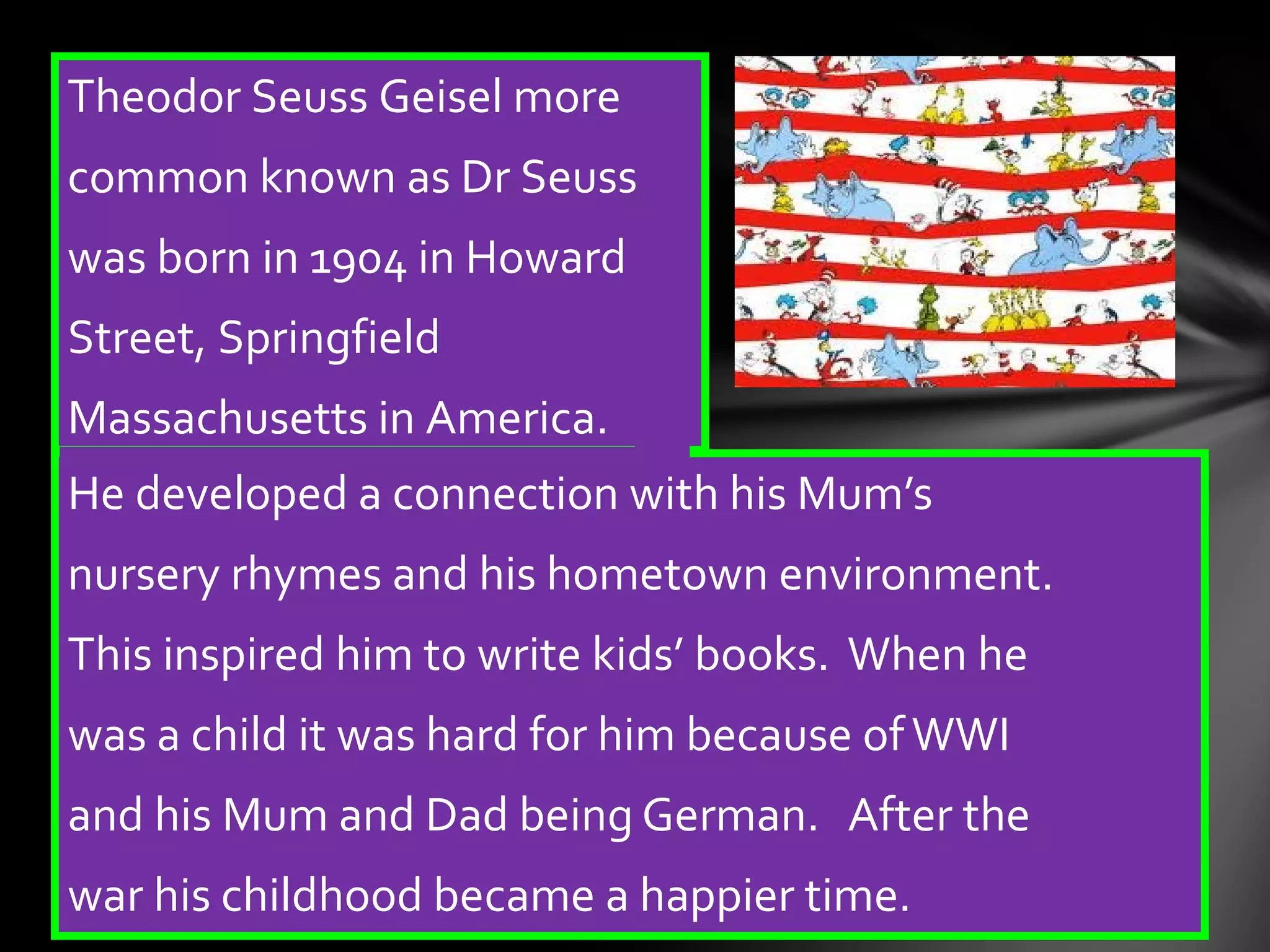 Theodor Seuss Geisel more common known as Dr Seuss was born in 1904 in Howard Street, Springfield Massachusetts in America.

He developed a connection with his Mum's nursery rhymes and his hometown environment. This inspired him to write kids' books. When he was a child it was hard for him because of WWI and his Mum and Dad being German. After the war his childhood became a happier time.